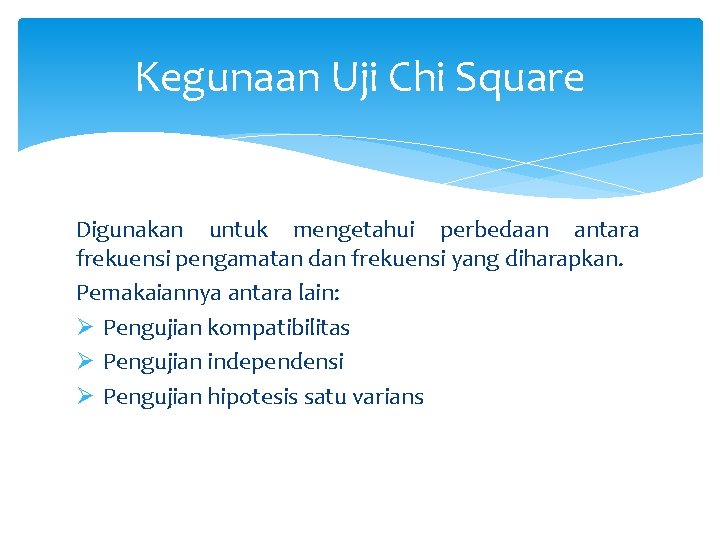 Kegunaan Uji Chi Square

Digunakan untuk mengetahui perbedaan antara frekuensi pengamatan dan frekuensi yang diharapkan.

Pemakaiannya antara lain:

➢ Pengujian kompatibilitas

➢ Pengujian independensi

➢ Pengujian hipotesis satu varians